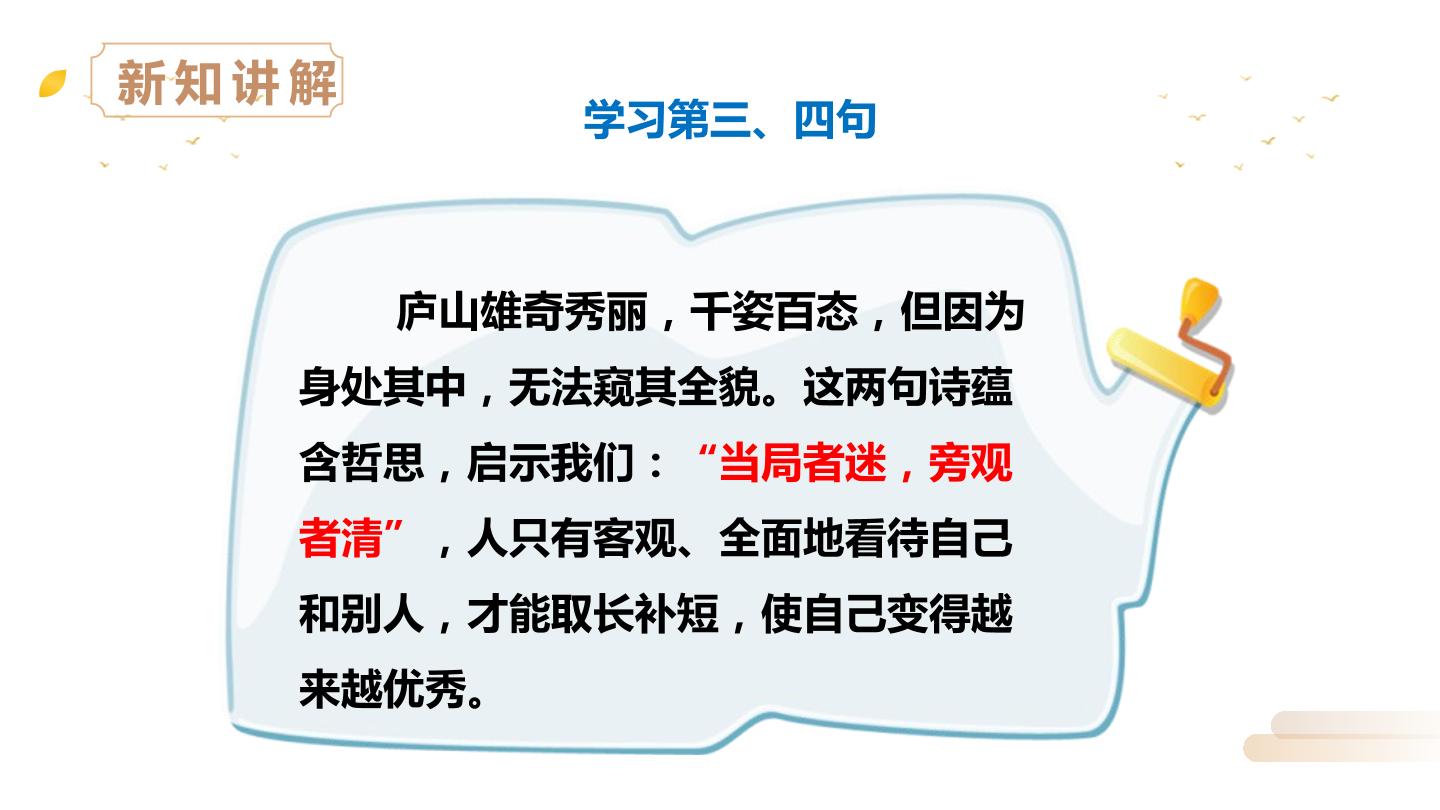 新知讲解

学习第三、四句

庐山雄奇秀丽，千姿百态，但因为身处其中，无法窥其全貌。这两句诗蕴含哲思，启示我们：“当局者迷，旁观者清”，人只有客观、全面地看待自己和别人，才能取长补短，使自己变得越来越优秀。